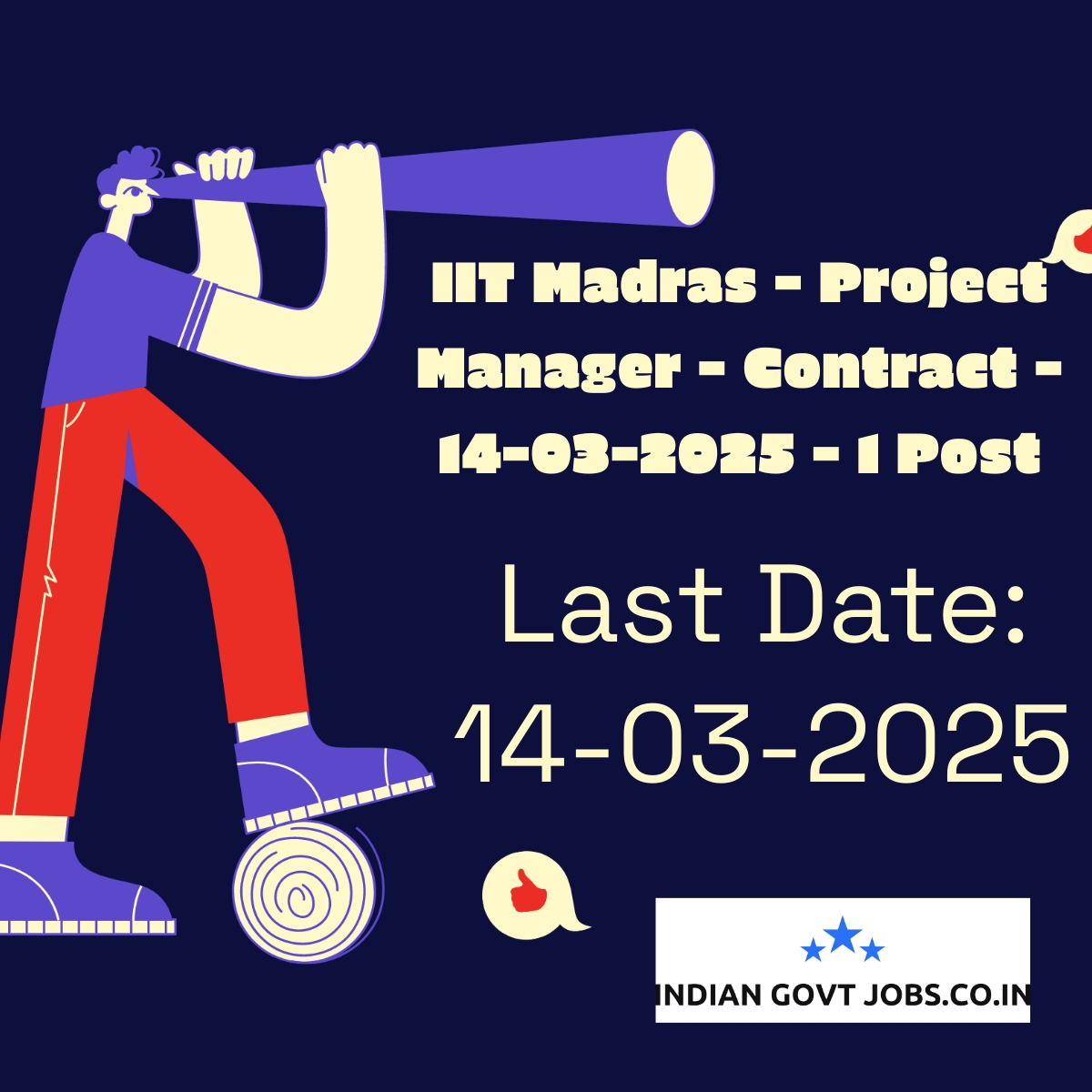 IIT Madras - Project Manager - Contract - 14-03-2025 - 1 Post

Last Date: 14-03-2025

INDIAN GOVT JOBS.CO.IN